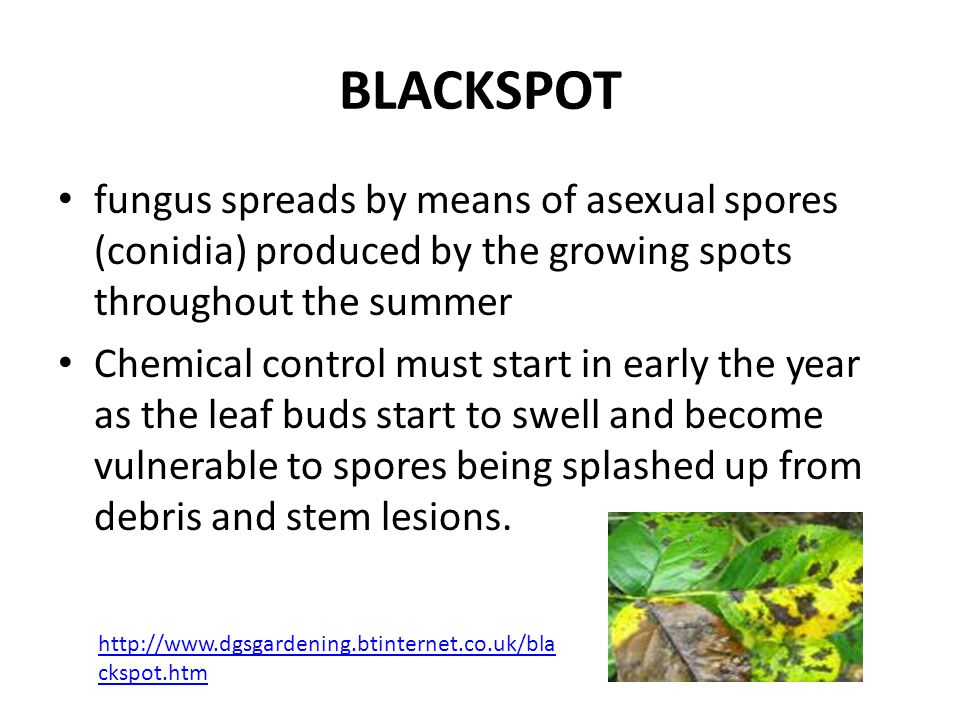 BLACKSPOT

• fungus spreads by means of asexual spores (conidia) produced by the growing spots throughout the summer

• Chemical control must start in early the year as the leaf buds start to swell and become vulnerable to spores being splashed up from debris and stem lesions.

http://www.dgsgardening.btinternet.co.uk/blackspot.htm